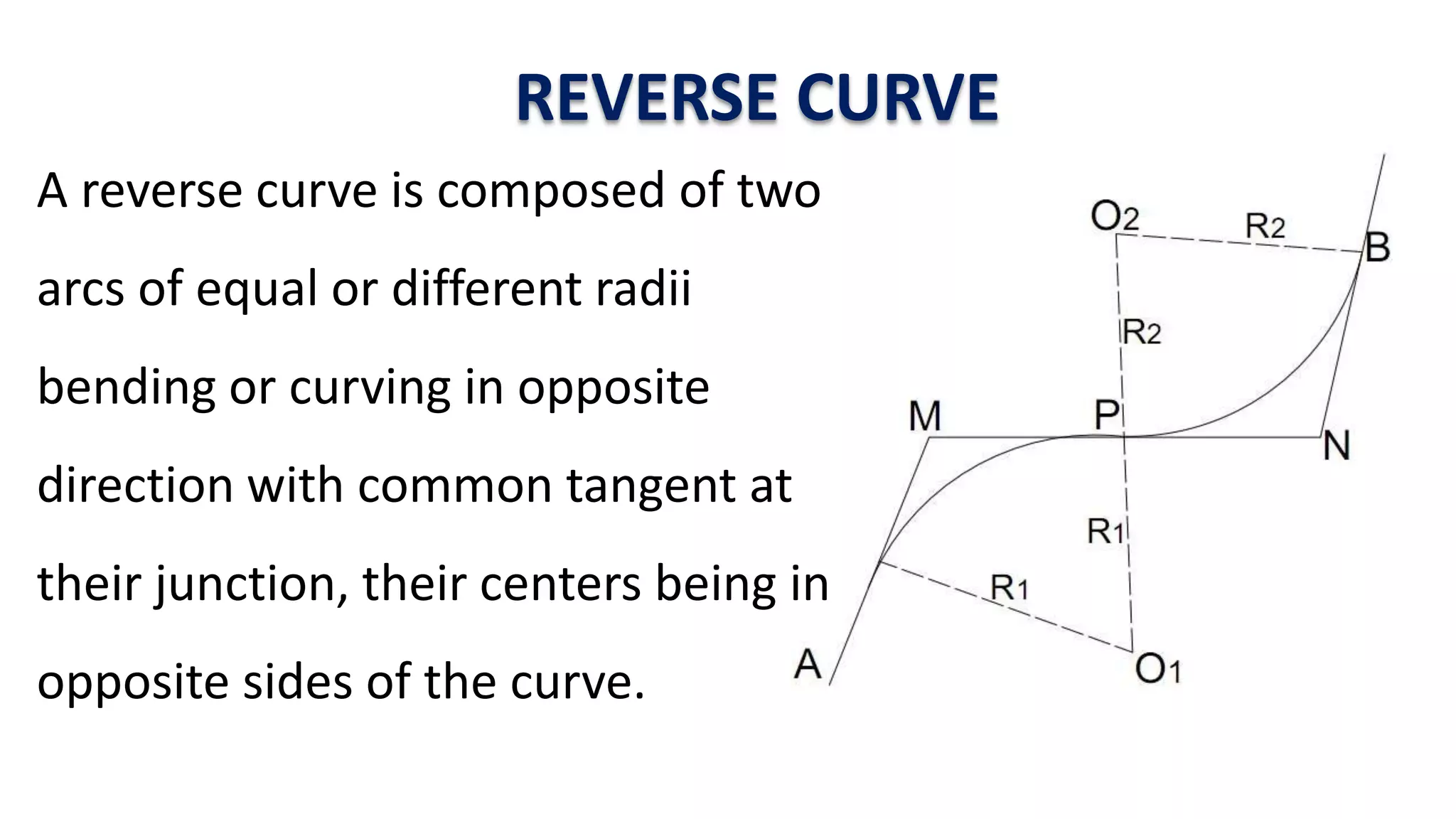 REVERSE CURVE

A reverse curve is composed of two arcs of equal or different radii bending or curving in opposite direction with common tangent at their junction, their centers being in opposite sides of the curve.

$O_2$
$R_2$
B
$R_2$
M
P
N
$R_1$
$R_1$
A
$O_1$